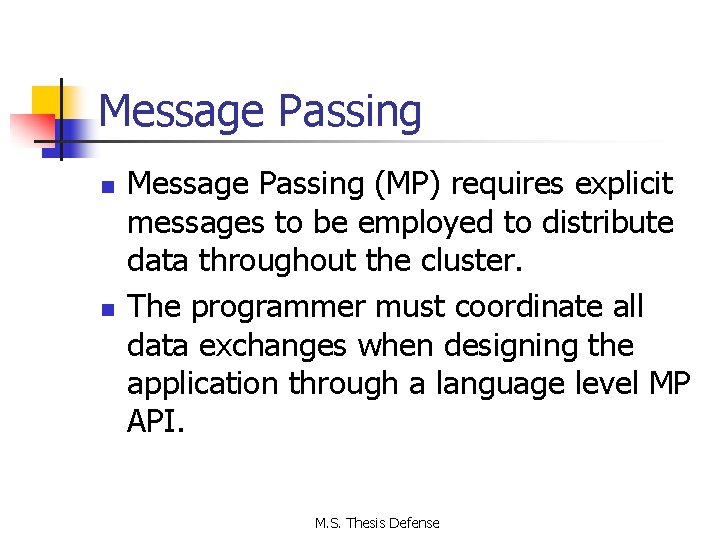 Message Passing

- Message Passing (MP) requires explicit messages to be employed to distribute data throughout the cluster.
- The programmer must coordinate all data exchanges when designing the application through a language level MP API.

M.S. Thesis Defense